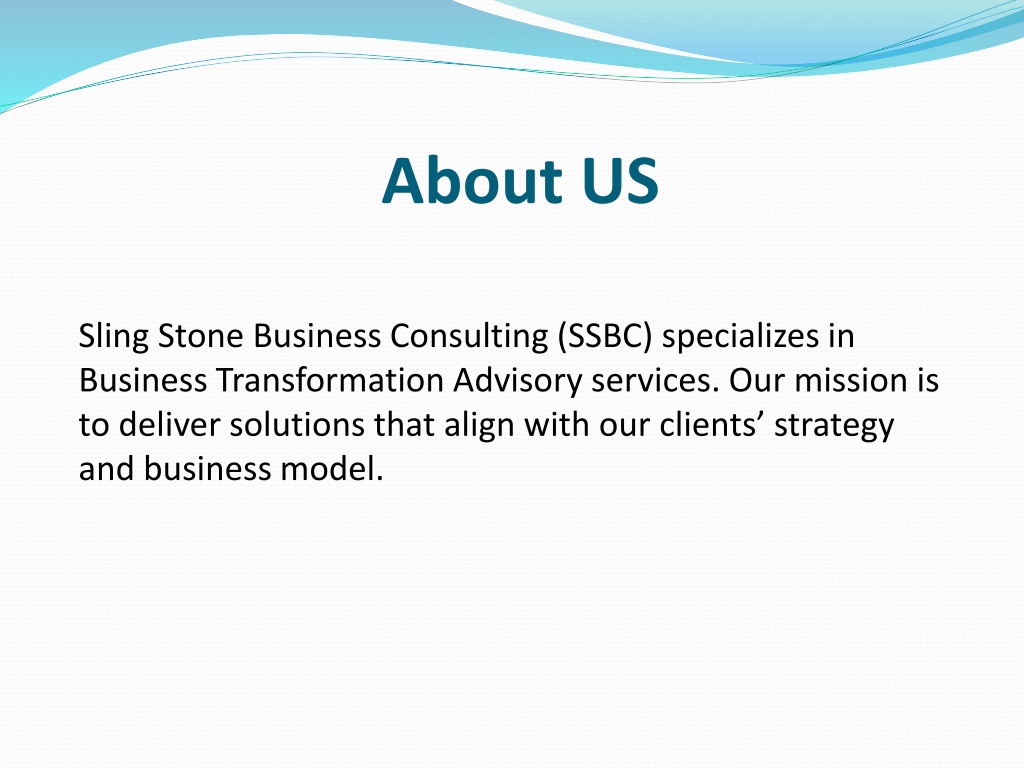 About US

Sling Stone Business Consulting (SSBC) specializes in Business Transformation Advisory services. Our mission is to deliver solutions that align with our clients’ strategy and business model.